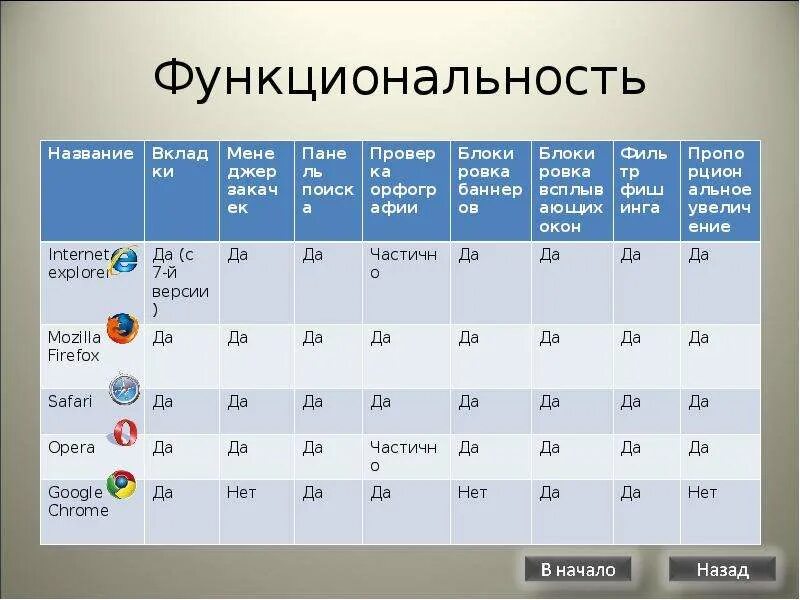 Функциональность

| Название | Вкладки | Менеджер закачек | Панель поиска | Проверка орфографии | Блокировка баннеров | Блокировка всплывающих окон | Фильтр фишинга | Пропорциональное увеличение |
|---|---|---|---|---|---|---|---|---|
| Internet explorer | Да (с 7-й версии) | Да | Да | Частично | Да | Да | Да | Да |
| Mozilla Firefox | Да | Да | Да | Да | Да | Да | Да | Да |
| Safari | Да | Да | Да | Да | Да | Да | Да | Да |
| Opera | Да | Да | Да | Частично | Да | Да | Да | Да |
| Google Chrome | Да | Нет | Да | Да | Нет | Да | Да | Нет |

В начало

Назад